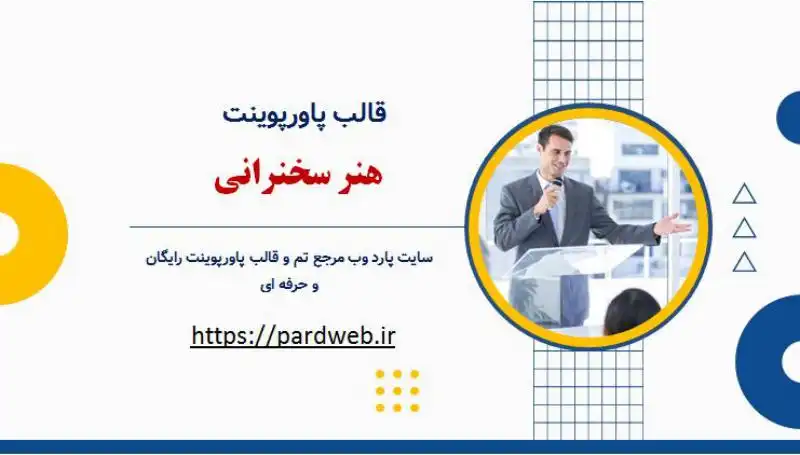 قالب پاورپوینت

هنر سخنرانی

سایت پارد وب مرجع تم و قالب پاورپوینت رایگان و حرفه ای

https://pardweb.ir